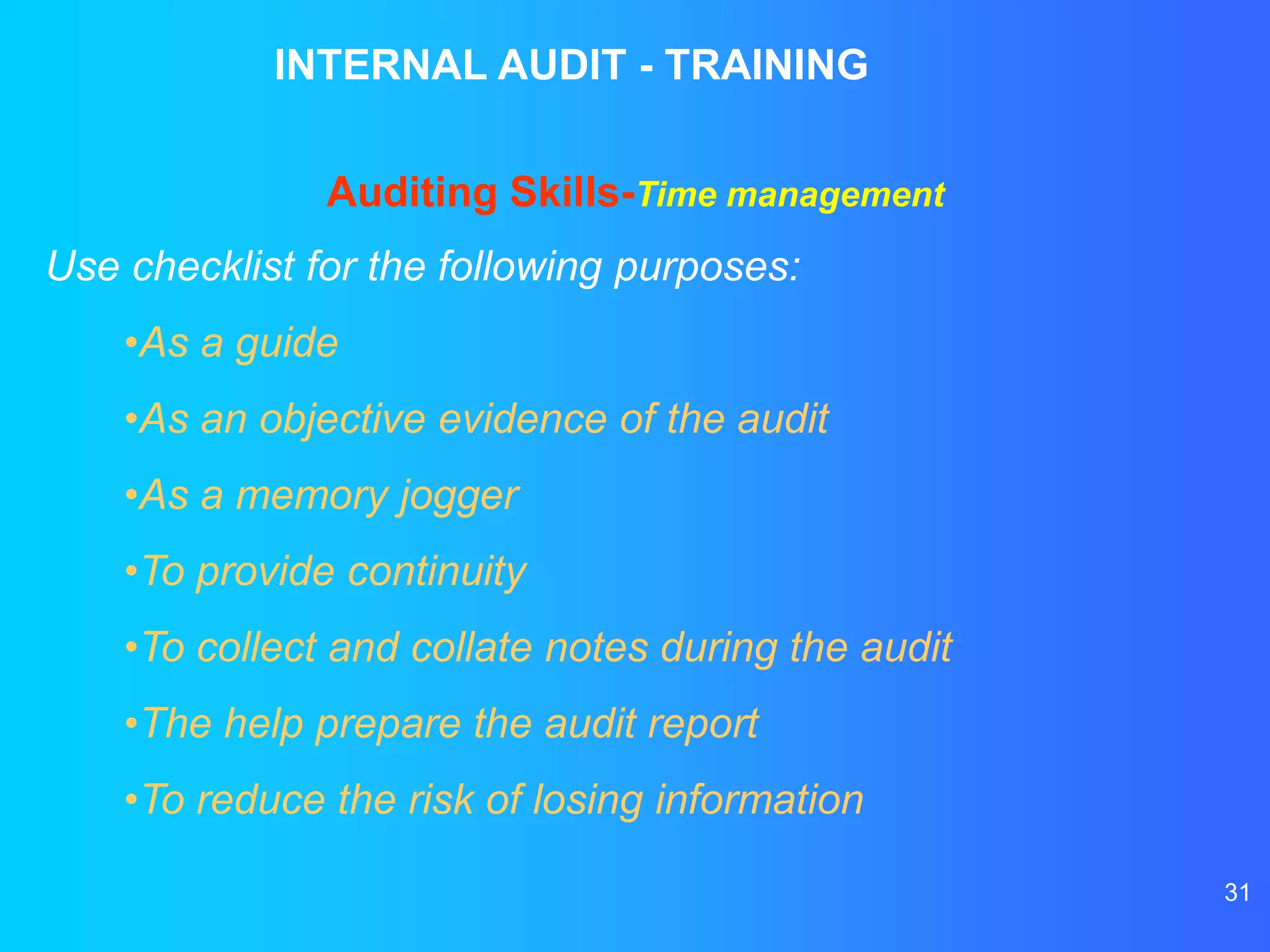 INTERNAL AUDIT - TRAINING

Auditing Skills-Time management

Use checklist for the following purposes:

•As a guide

•As an objective evidence of the audit

•As a memory jogger

•To provide continuity

•To collect and collate notes during the audit

•The help prepare the audit report

•To reduce the risk of losing information

31